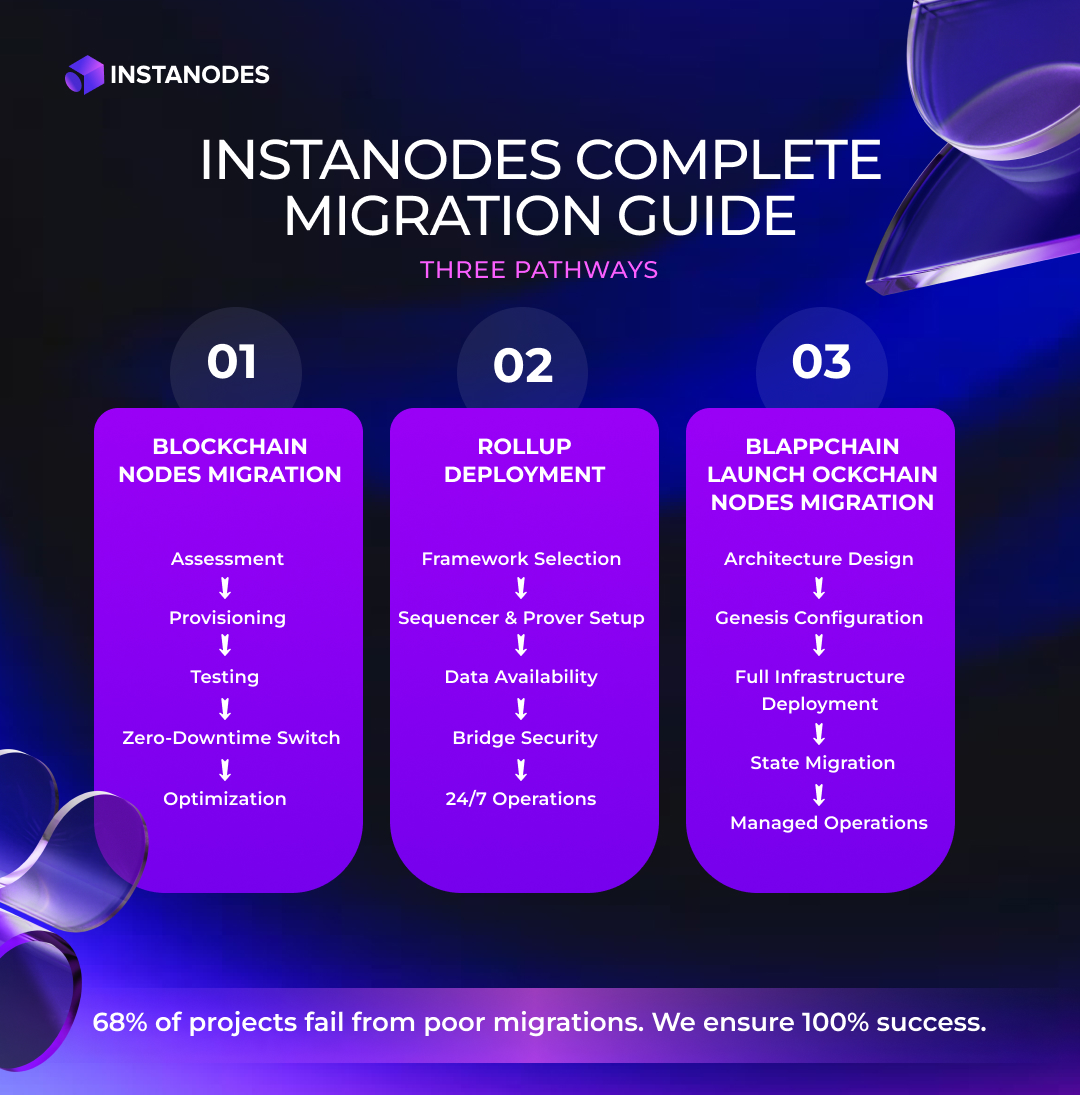 INSTANODES

INSTANODES COMPLETE MIGRATION GUIDE

THREE PATHWAYS

01

BLOCKCHAIN NODES MIGRATION

Assessment
Provisioning
Testing
Zero-Downtime Switch
Optimization

02

ROLLUP DEPLOYMENT

Framework Selection
Sequencer & Prover Setup
Data Availability
Bridge Security
24/7 Operations

03

BLAPPCHAIN LAUNCH OCKCHAIN NODES MIGRATION

Architecture Design
Genesis Configuration
Full Infrastructure Deployment
State Migration
Managed Operations

68% of projects fail from poor migrations. We ensure 100% success.